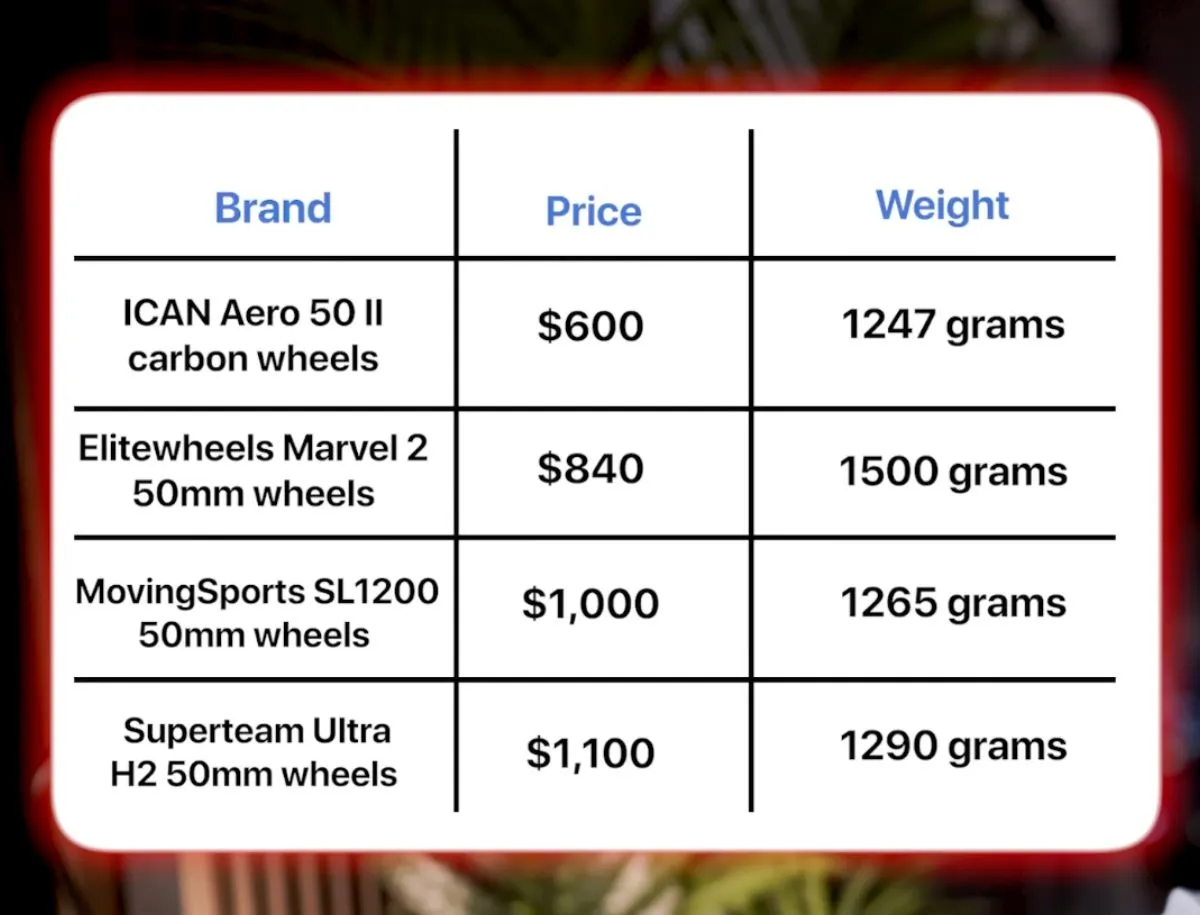 | Brand | Price | Weight |
|---|---|---|
| ICAN Aero 50 II carbon wheels | \$600 | 1247 grams |
| Elitewheels Marvel 2 50mm wheels | \$840 | 1500 grams |
| MovingSports SL1200 50mm wheels | \$1,000 | 1265 grams |
| Superteam Ultra H2 50mm wheels | \$1,100 | 1290 grams |